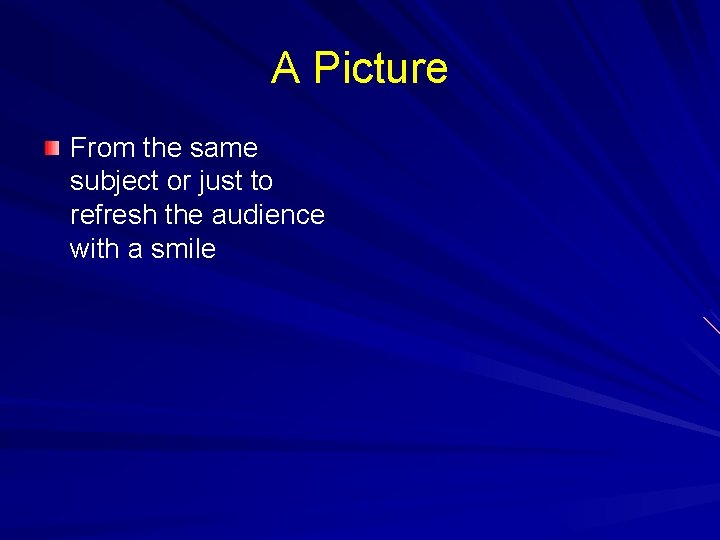 A Picture

From the same subject or just to refresh the audience with a smile